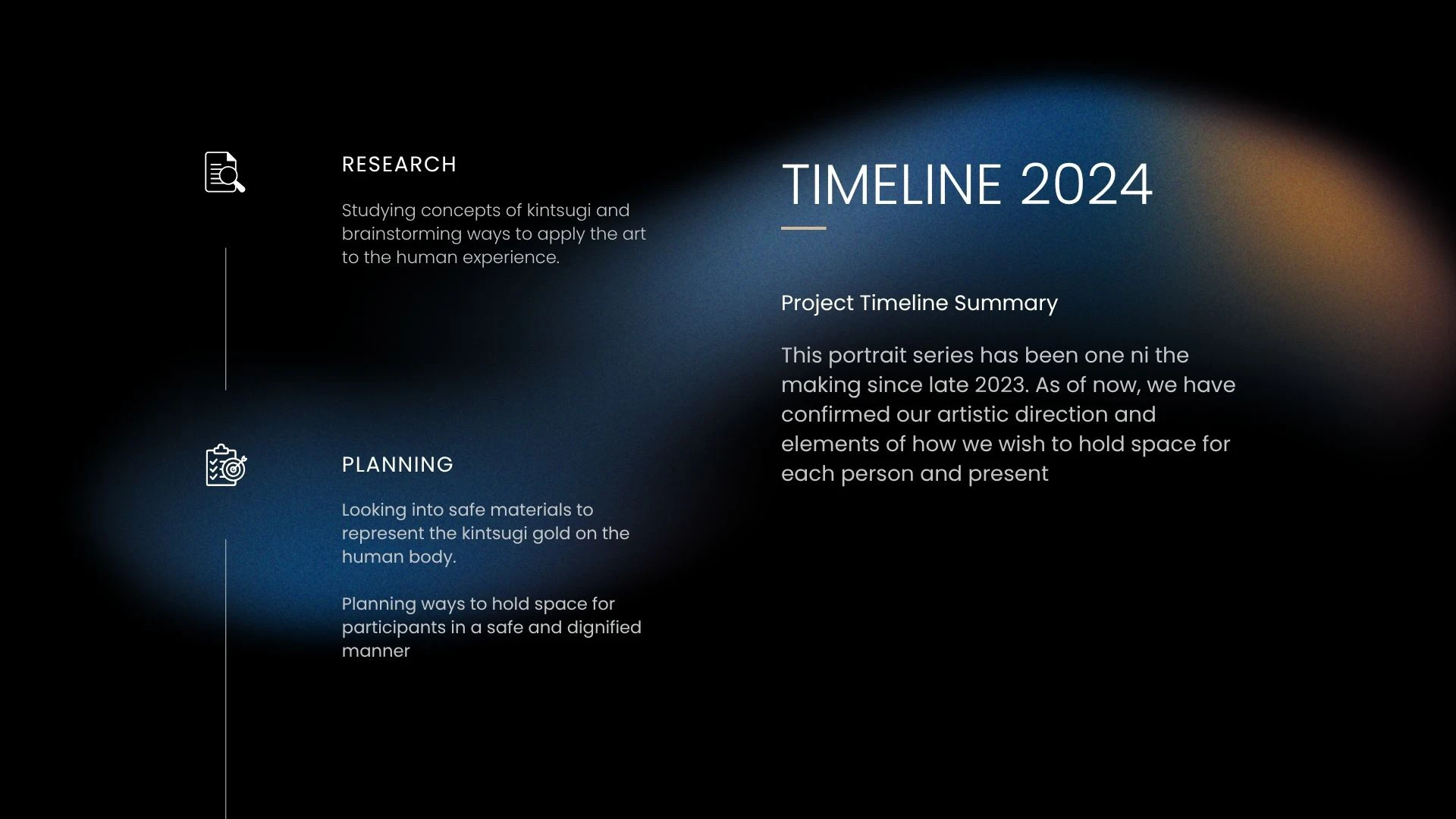 RESEARCH

Studying concepts of kintsugi and brainstorming ways to apply the art to the human experience.

PLANNING

Looking into safe materials to represent the kintsugi gold on the human body.

Planning ways to hold space for participants in a safe and dignified manner

TIMELINE 2024

Project Timeline Summary

This portrait series has been one ni the making since late 2023. As of now, we have confirmed our artistic direction and elements of how we wish to hold space for each person and present